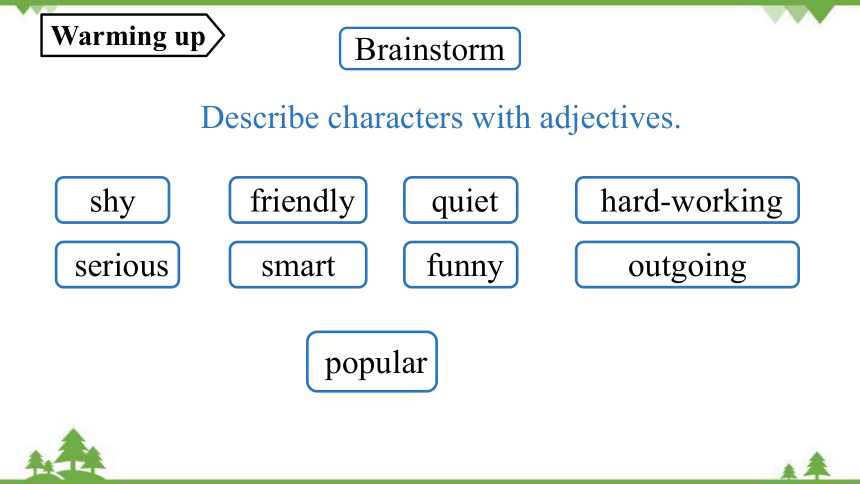 Warming up

Brainstorm

Describe characters with adjectives.

shy

friendly

quiet

hard-working

serious

smart

funny

outgoing

popular